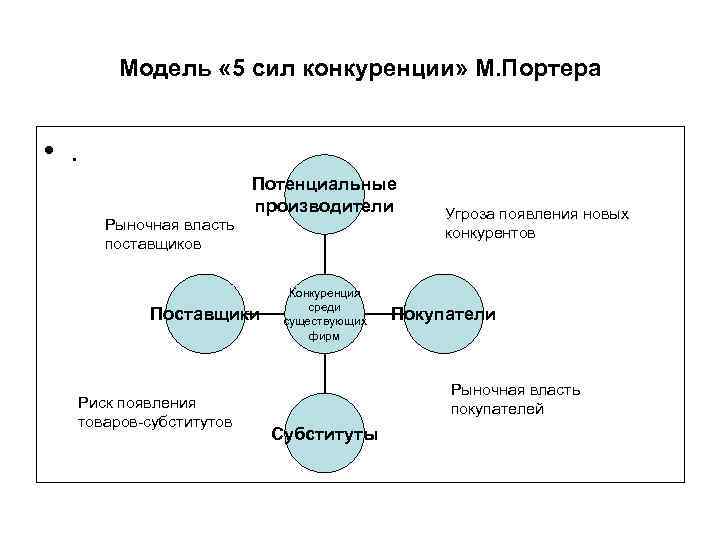 Модель «5 сил конкуренции» М.Портера

• .

Потенциальные производители

Рыночная власть поставщиков

Угроза появления новых конкурентов

Поставщики

Конкуренция среди существующих фирм

Покупатели

Риск появления товаров-субститутов

Рыночная власть покупателей

Субституты